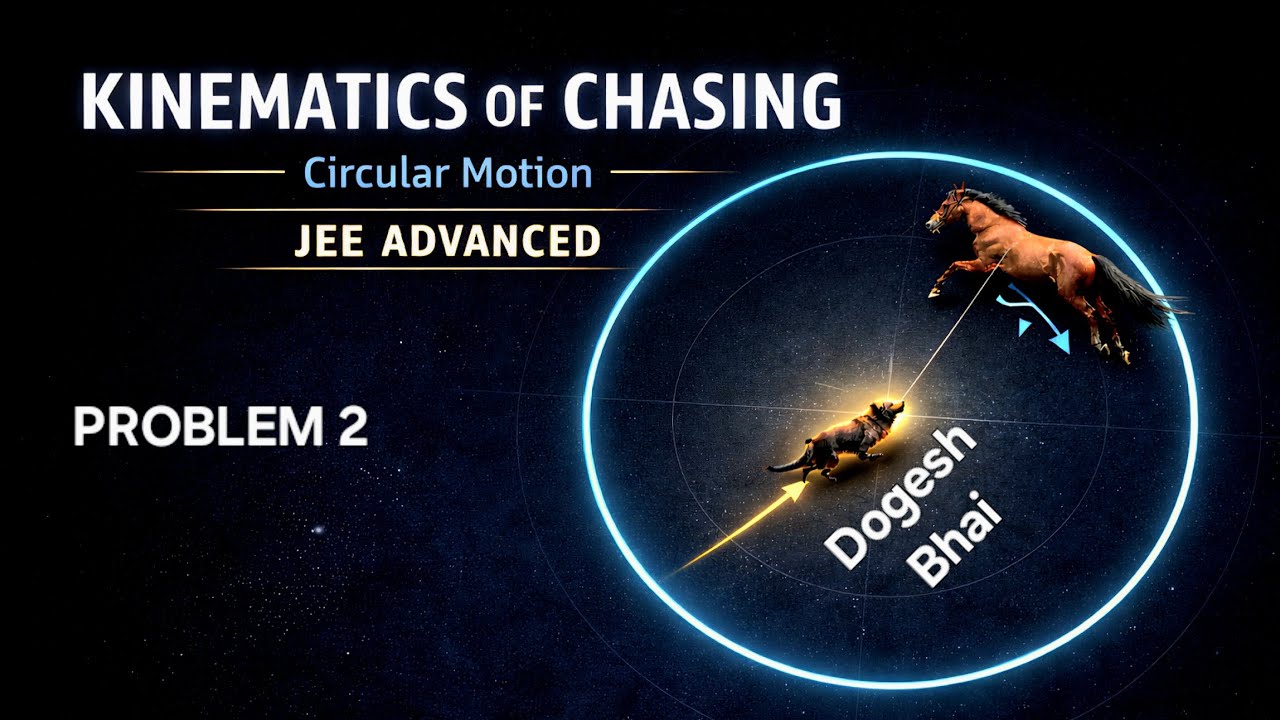 KINEMATICS OF CHASING

Circular Motion

JEE ADVANCED

PROBLEM 2

Dogesh Bhai